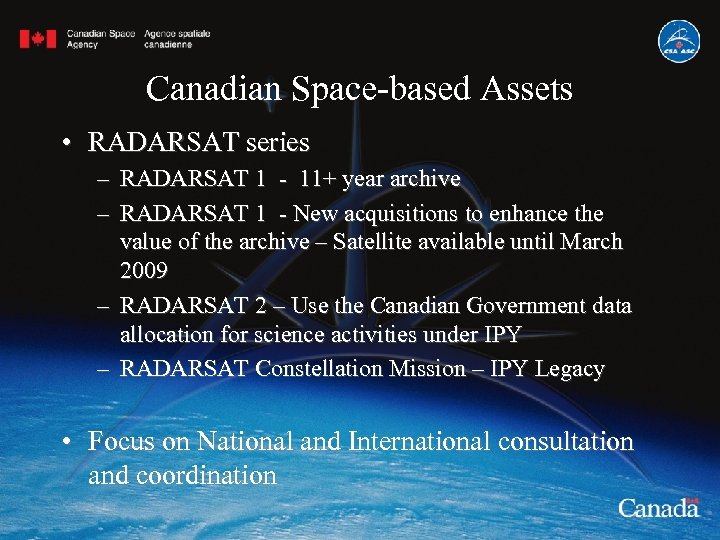 Canadian Space Agency Agence spatiale canadienne

CSA ASC

Canadian Space-based Assets

• RADARSAT series
 – RADARSAT 1 - 11+ year archive
 – RADARSAT 1 - New acquisitions to enhance the value of the archive – Satellite available until March 2009
 – RADARSAT 2 – Use the Canadian Government data allocation for science activities under IPY
 – RADARSAT Constellation Mission – IPY Legacy

• Focus on National and International consultation and coordination

Canada